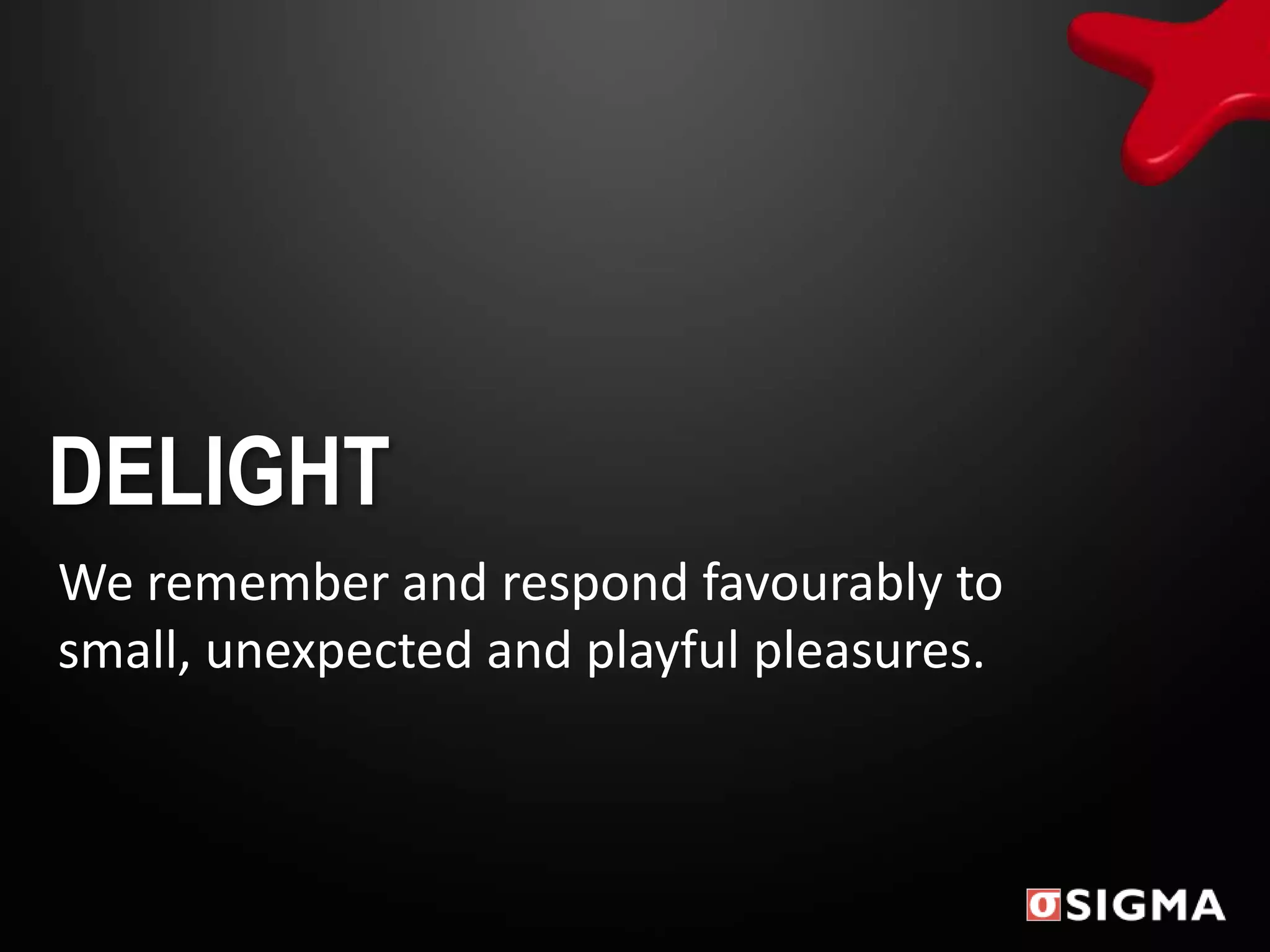 DELIGHT

We remember and respond favourably to small, unexpected and playful pleasures.

σ SIGMA